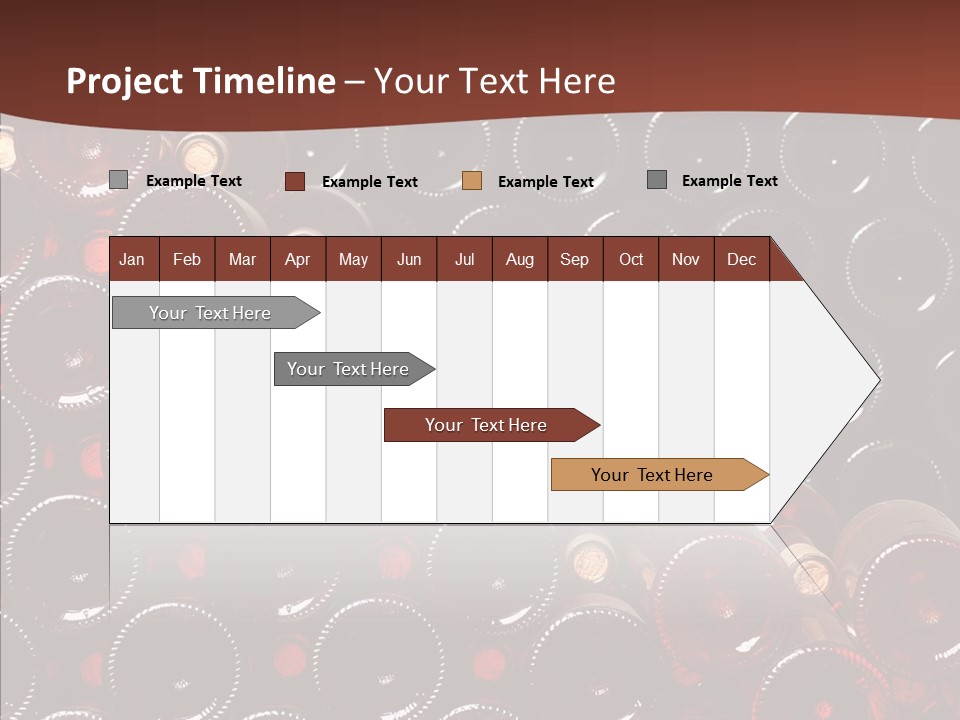 Project Timeline – Your Text Here

Example Text
Example Text
Example Text
Example Text

| Jan | Feb | Mar | Apr | May | Jun | Jul | Aug | Sep | Oct | Nov | Dec |
|---|---|---|---|---|---|---|---|---|---|---|---|

Your Text Here
Your Text Here
Your Text Here
Your Text Here